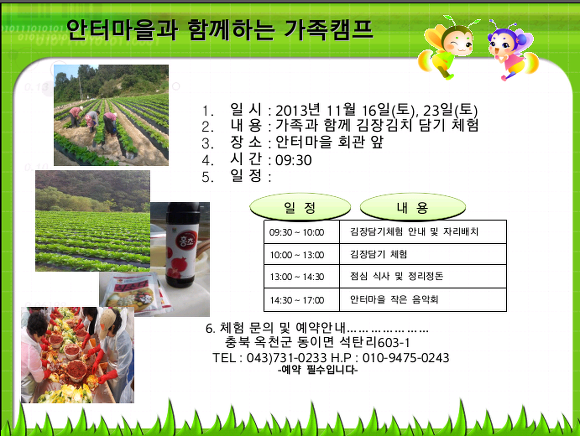 안터마을과 함께하는 가족캠프

1. 일 시 : 2013년 11월 16일(토), 23일(토)
2. 내 용 : 가족과 함께 김장김치 담기 체험
3. 장 소 : 안터마을 회관 앞
4. 시 간 : 09:30
5. 일 정 :

| 일 정 | 내 용 |
|---|---|
| 09:30 ~ 10:00 | 김장담기체험 안내 및 자리배치 |
| 10:00 ~ 13:00 | 김장담기 체험 |
| 13:00 ~ 14:30 | 점심 식사 및 정리정돈 |
| 14:30 ~ 17:00 | 안터마을 작은 음악회 |

홍초

6. 체험 문의 및 예약안내………………
충북 옥천군 동이면 석탄리603-1
TEL : 043)731-0233 H.P : 010-9475-0243
-예약 필수입니다-